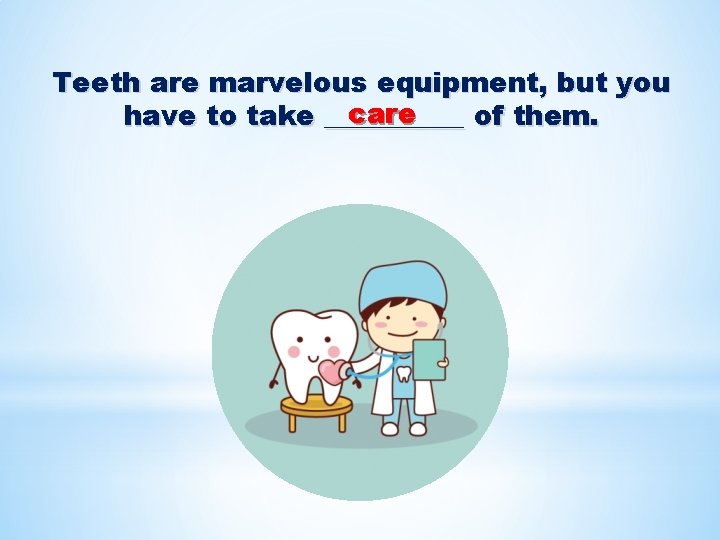 Teeth are marvelous equipment, but you have to take care of them.